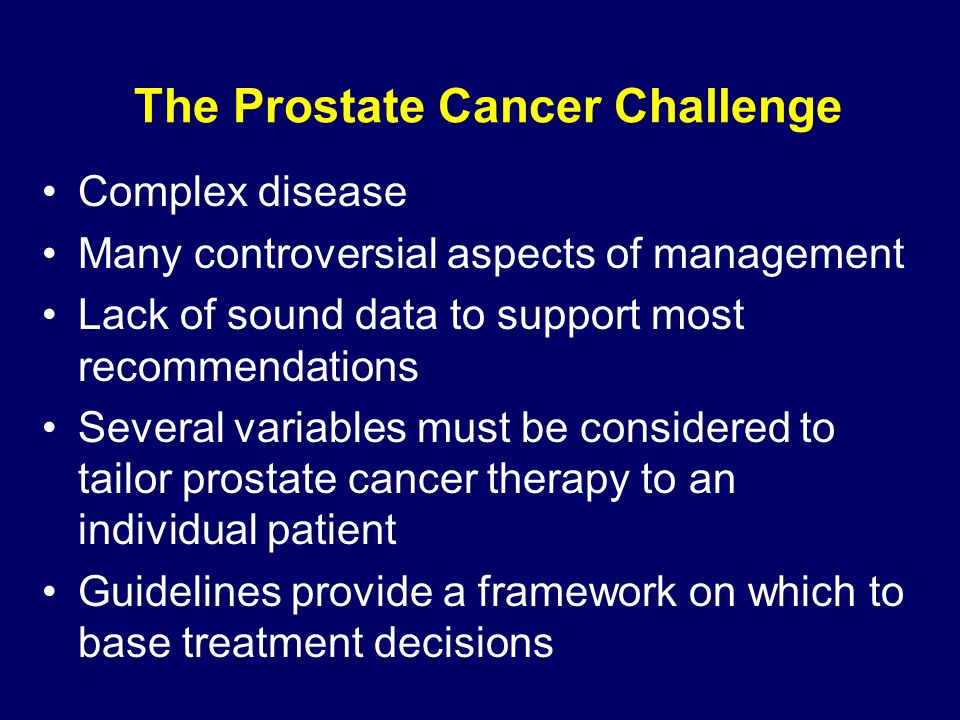 The Prostate Cancer Challenge

• Complex disease
• Many controversial aspects of management
• Lack of sound data to support most recommendations
• Several variables must be considered to tailor prostate cancer therapy to an individual patient
• Guidelines provide a framework on which to base treatment decisions